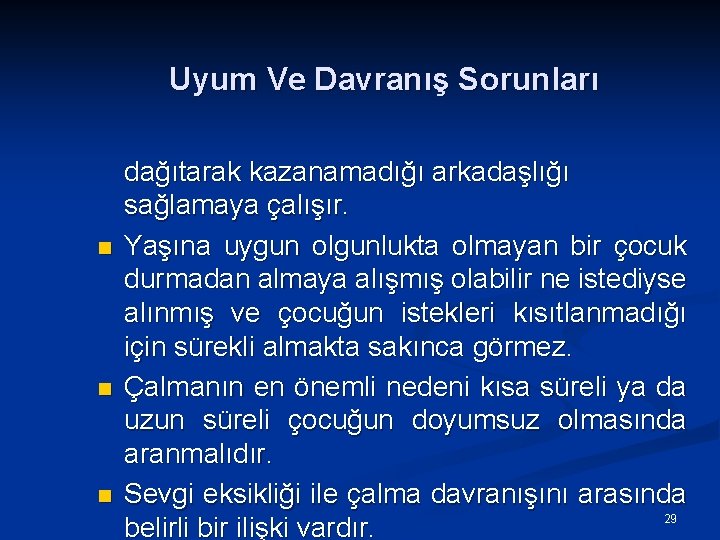 Uyum Ve Davranış Sorunları

dağıtarak kazanamadığı arkadaşlığı sağlamaya çalışır.

Yaşına uygun olgunlukta olmayan bir çocuk durmadan almaya alışmış olabilir ne istediyse alınmış ve çocuğun istekleri kısıtlanmadığı için sürekli almakta sakınca görmez.

Çalmanın en önemli nedeni kısa süreli ya da uzun süreli çocuğun doyumsuz olmasında aranmalıdır.

Sevgi eksikliği ile çalma davranışını arasında belirli bir ilişki vardır.

29